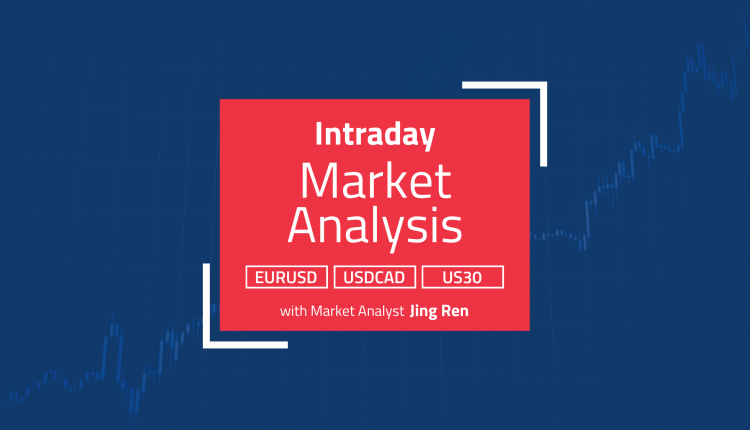 Intraday
Market
Analysis

EURUSD USDCAD US30

with Market Analyst Jing Ren